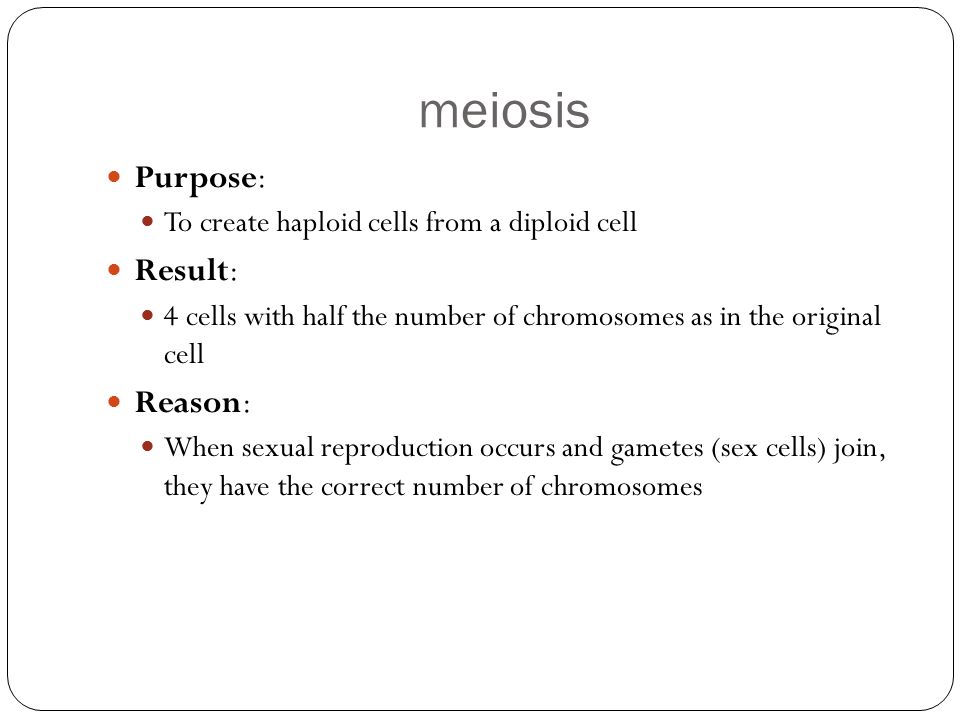 meiosis

- Purpose:
  - To create haploid cells from a diploid cell
- Result:
  - 4 cells with half the number of chromosomes as in the original cell
- Reason:
  - When sexual reproduction occurs and gametes (sex cells) join, they have the correct number of chromosomes